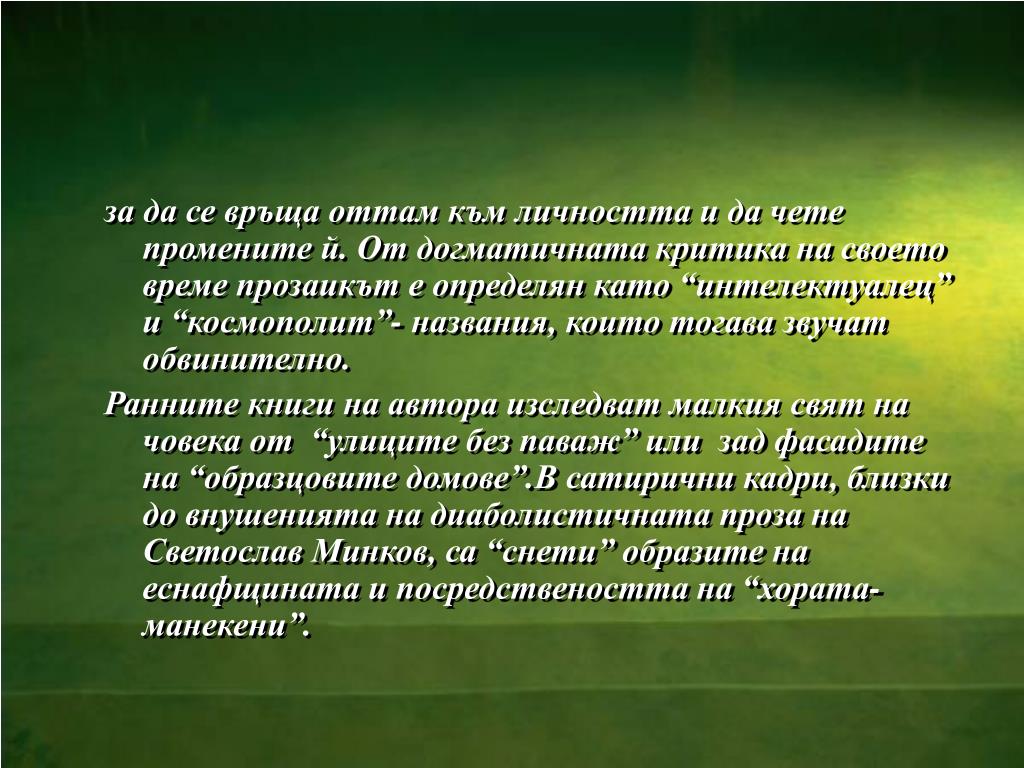 за да се връща оттам към личността и да чете промените й. От догматичната критика на своето време прозаикът е определян като “интелектуалец” и “космополит”- названия, които тогава звучат обвинително.

Ранните книги на автора изследват малкия свят на човека от “улиците без паваж” или зад фасадите на “образцовите домове”.В сатирични кадри, близки до внушенията на диаболистичната проза на Светослав Минков, са “снети” образите на еснафщината и посредствеността на “хората-манекени”.